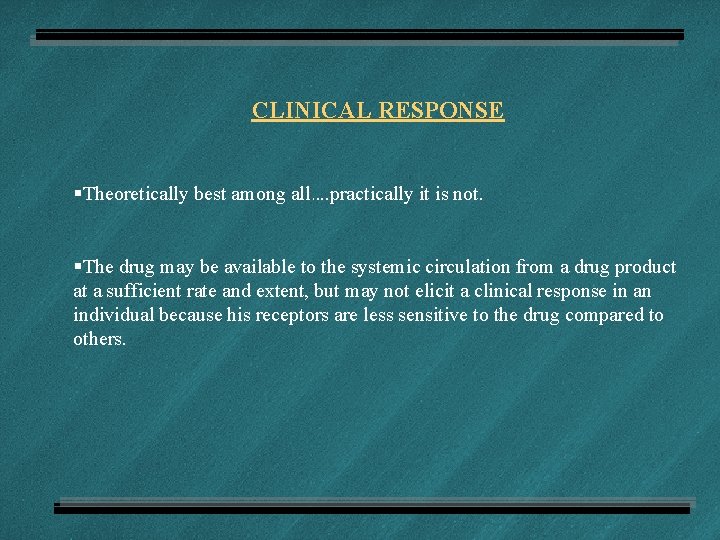 CLINICAL RESPONSE

▪Theoretically best among all....practically it is not.

▪The drug may be available to the systemic circulation from a drug product at a sufficient rate and extent, but may not elicit a clinical response in an individual because his receptors are less sensitive to the drug compared to others.